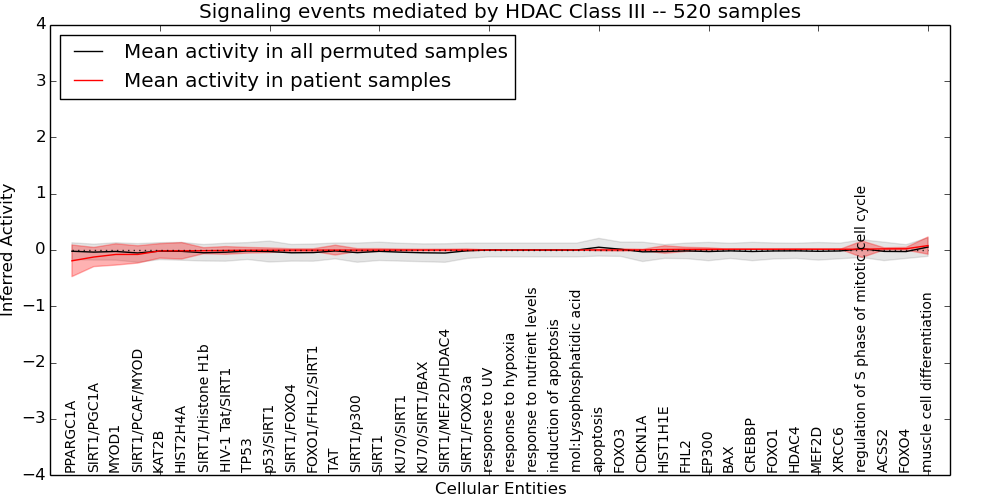 Signaling events mediated by HDAC Class III -- 520 samples

Mean activity in all permuted samples
Mean activity in patient samples

Inferred Activity

4
3
2
1
0
−1
−2
−3
−4

PPARGC1A
SIRT1/PGC1A
MYOD1
SIRT1/PCAF/MYOD
KAT2B
HIST2H4A
SIRT1/Histone H1b
HIV-1 Tat/SIRT1
TP53
p53/SIRT1
SIRT1/FOXO4
FOXO1/FHL2/SIRT1
TAT
SIRT1/p300
SIRT1
KU70/SIRT1
KU70/SIRT1/BAX
SIRT1/MEF2D/HDAC4
SIRT1/FOXO3a
response to UV
response to hypoxia
response to nutrient levels
induction of apoptosis
mol:Lysophosphatidic acid
apoptosis
FOXO3
CDKN1A
HIST1H1E
FHL2
EP300
BAX
CREBBP
FOXO1
HDAC4
MEF2D
XRCC6
regulation of S phase of mitotic cell cycle
ACSS2
FOXO4
muscle cell differentiation

Cellular Entities